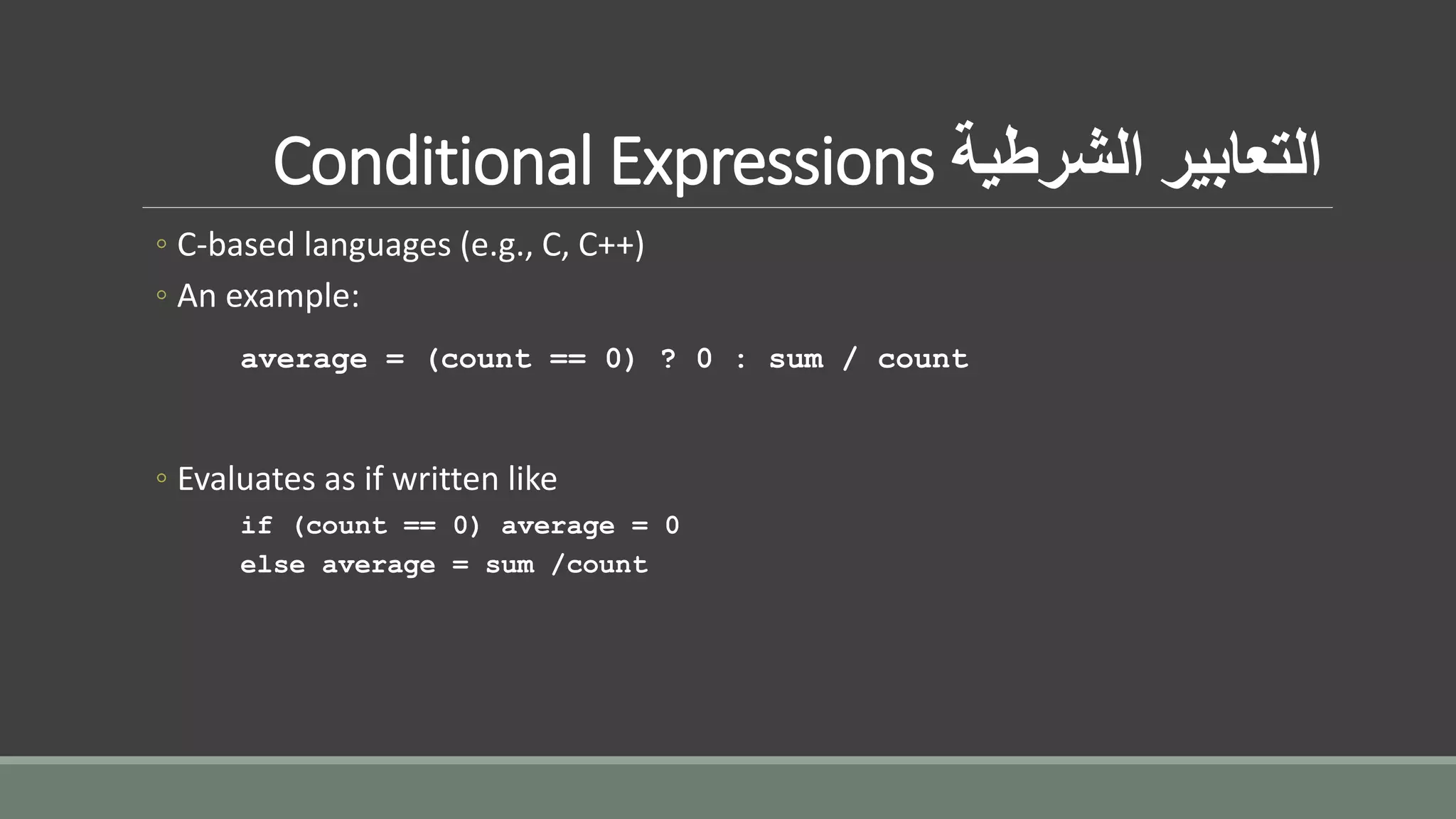 Conditional Expressions التعابير الشرطية

◦ C-based languages (e.g., C, C++)
◦ An example:

average = (count == 0) ? 0 : sum / count

◦ Evaluates as if written like

if (count == 0) average = 0
else average = sum /count